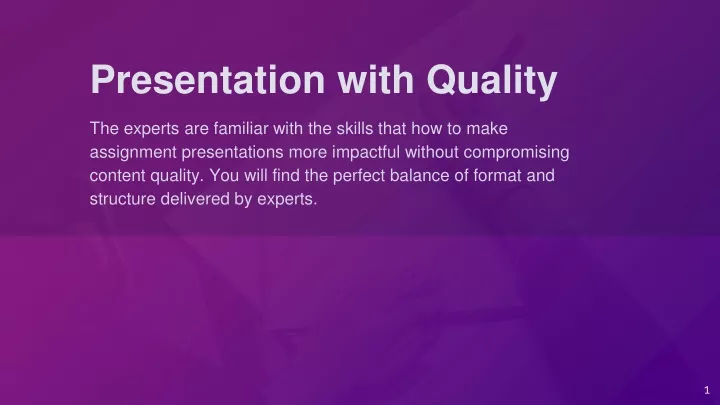 Presentation with Quality

The experts are familiar with the skills that how to make assignment presentations more impactful without compromising content quality. You will find the perfect balance of format and structure delivered by experts.

1